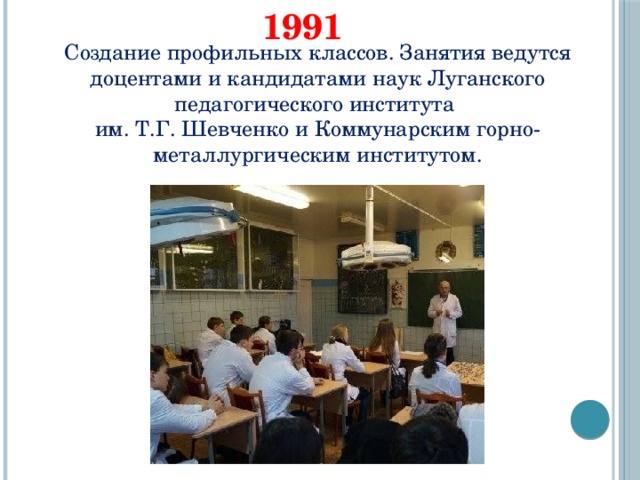 1991

Создание профильных классов. Занятия ведутся доцентами и кандидатами наук Луганского педагогического института им. Т.Г. Шевченко и Коммунарским горно-металлургическим институтом.